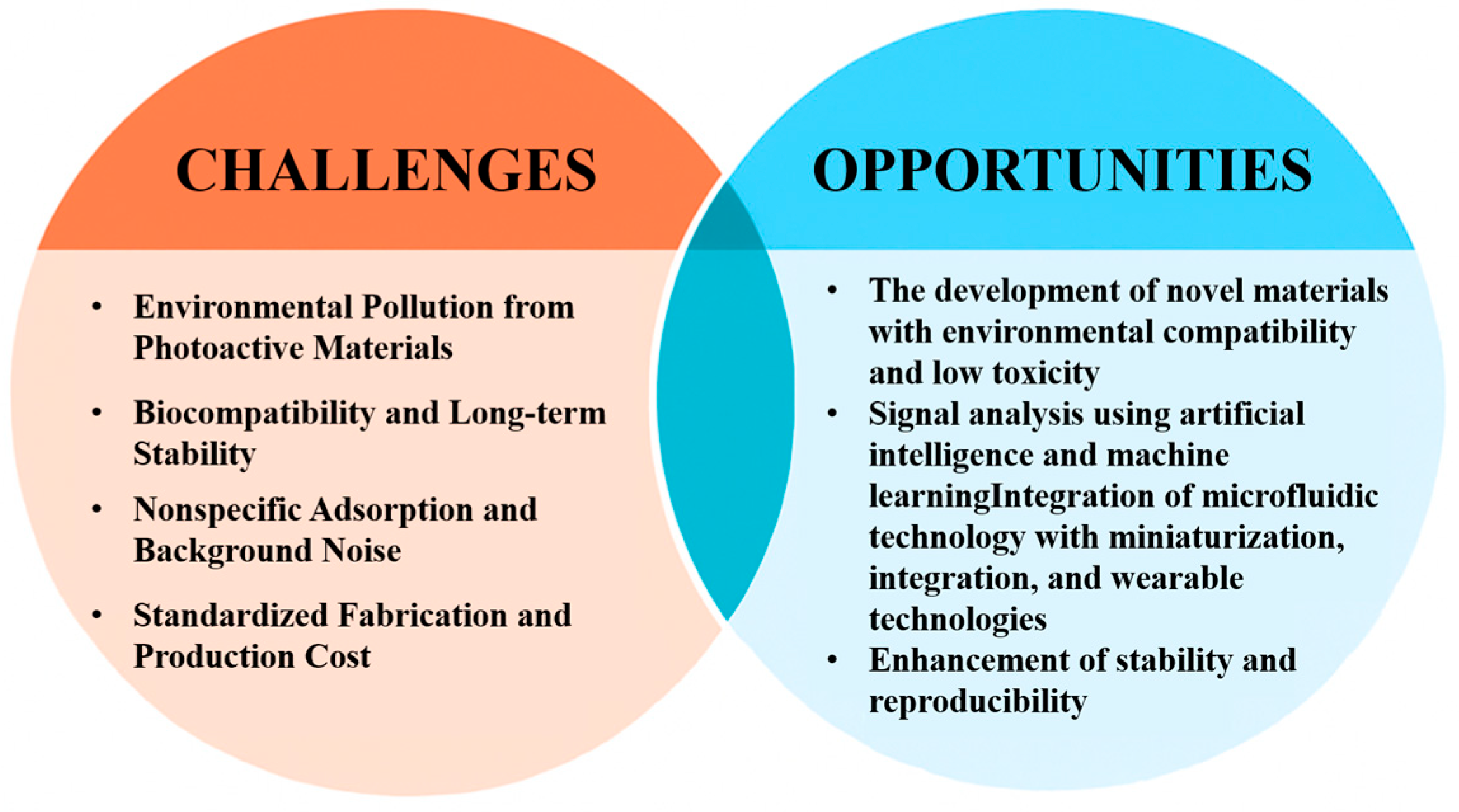 CHALLENGES

• Environmental Pollution from Photoactive Materials
• Biocompatibility and Long-term Stability
• Nonspecific Adsorption and Background Noise
• Standardized Fabrication and Production Cost

OPPORTUNITIES

• The development of novel materials with environmental compatibility and low toxicity
• Signal analysis using artificial intelligence and machine learningIntegration of microfluidic technology with miniaturization, integration, and wearable technologies
• Enhancement of stability and reproducibility